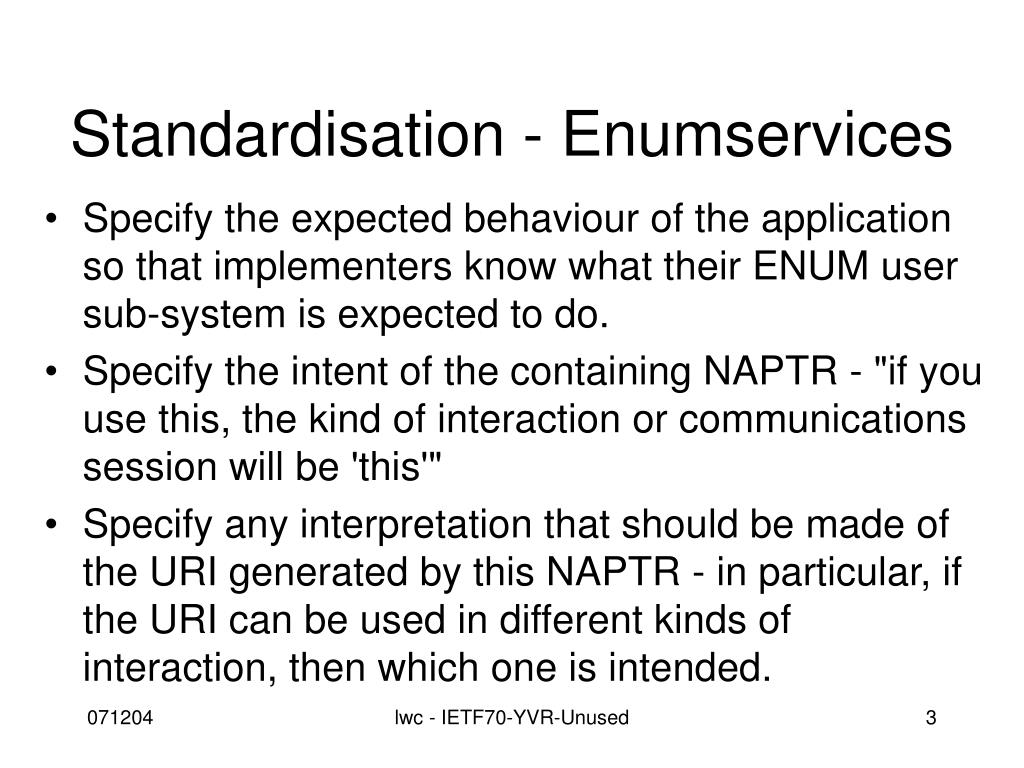 Standardisation - Enumservices

• Specify the expected behaviour of the application so that implementers know what their ENUM user sub-system is expected to do.
• Specify the intent of the containing NAPTR - "if you use this, the kind of interaction or communications session will be 'this'"
• Specify any interpretation that should be made of the URI generated by this NAPTR - in particular, if the URI can be used in different kinds of interaction, then which one is intended.

071204

lwc - IETF70-YVR-Unused

3